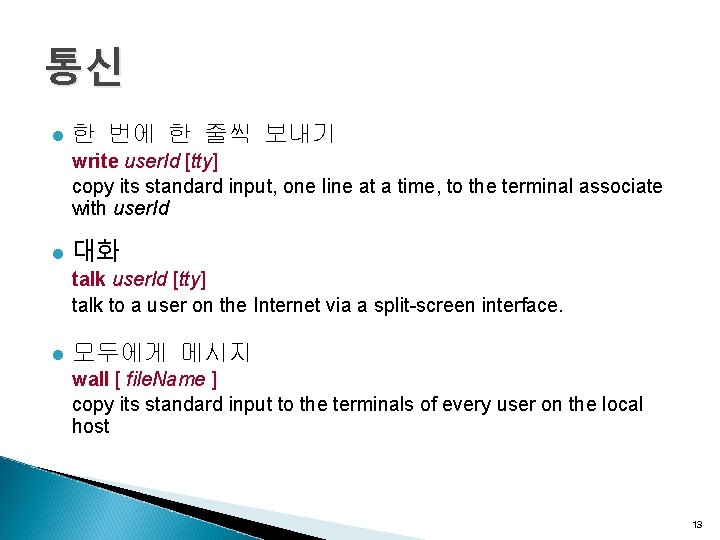 통신

한 번에 한 줄씩 보내기
write userId [tty]
copy its standard input, one line at a time, to the terminal associate with userId

대화
talk userId [tty]
talk to a user on the Internet via a split-screen interface.

모두에게 메시지
wall [ fileName ]
copy its standard input to the terminals of every user on the local host

13